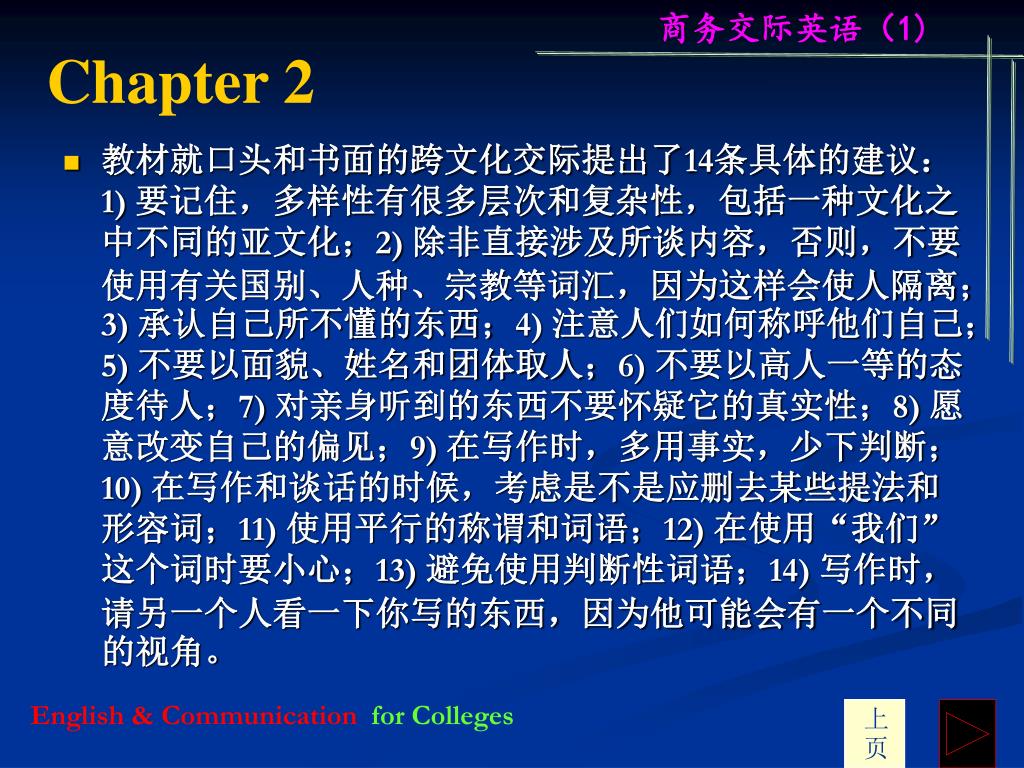 商务交际英语（1）

Chapter 2

教材就口头和书面的跨文化交际提出了14条具体的建议：1) 要记住，多样性有很多层次和复杂性，包括一种文化之中不同的亚文化；2) 除非直接涉及所谈内容，否则，不要使用有关国别、人种、宗教等词汇，因为这样会使人隔离；3) 承认自己所不懂的东西；4) 注意人们如何称呼他们自己；5) 不要以面貌、姓名和团体取人；6) 不要以高人一等的态度待人；7) 对亲身听到的东西不要怀疑它的真实性；8) 愿意改变自己的偏见；9) 在写作时，多用事实，少下判断；10) 在写作和谈话的时候，考虑是不是应删去某些提法和形容词；11) 使用平行的称谓和词语；12) 在使用“我们”这个词时要小心；13) 避免使用判断性词语；14) 写作时，请另一个人看一下你写的东西，因为他可能会有一个不同的视角。

English & Communication for Colleges

上页